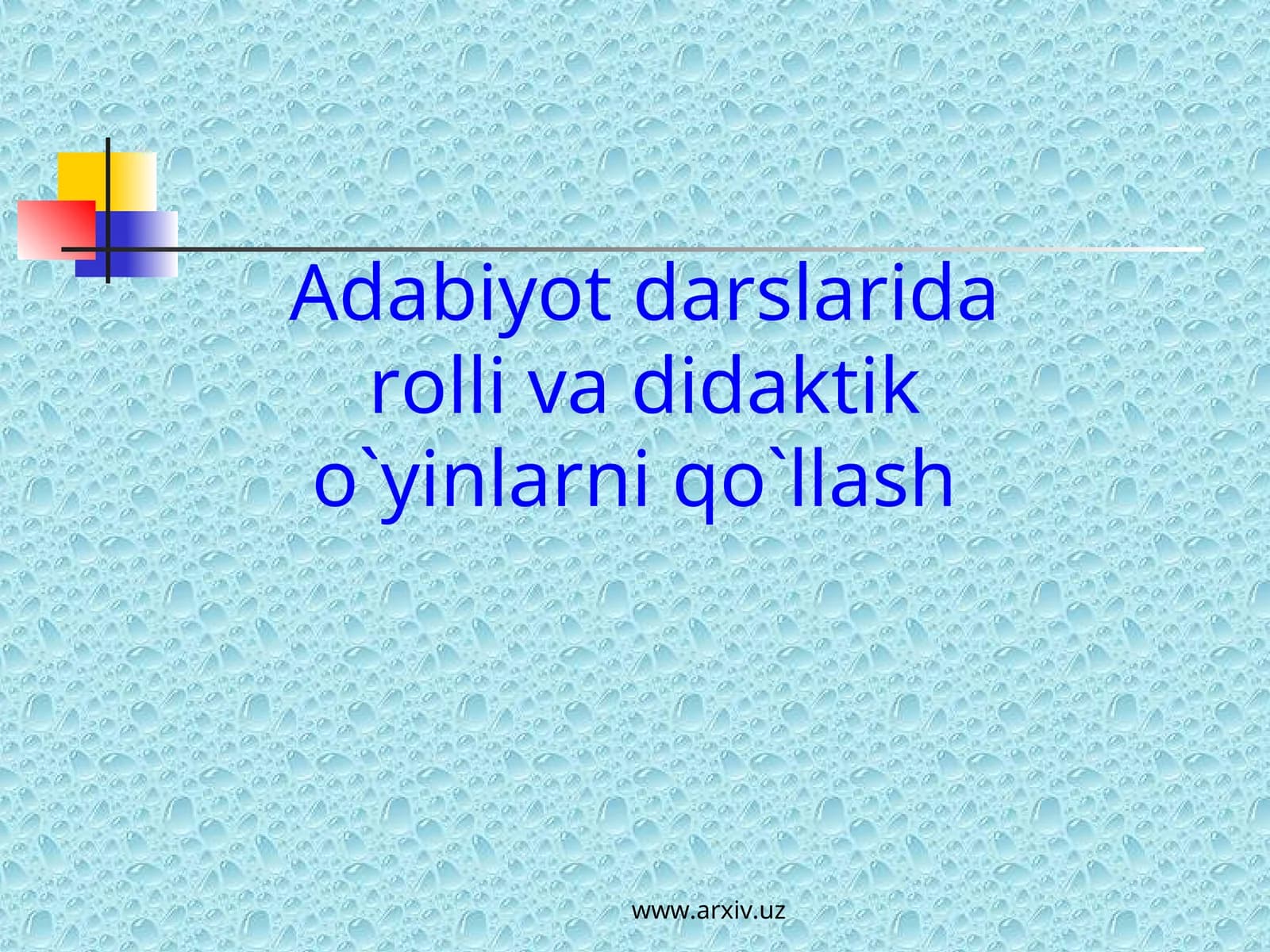 Adabiyot darslarida rolli va didaktik o`yinlarni qo`llash

www.arxiv.uz